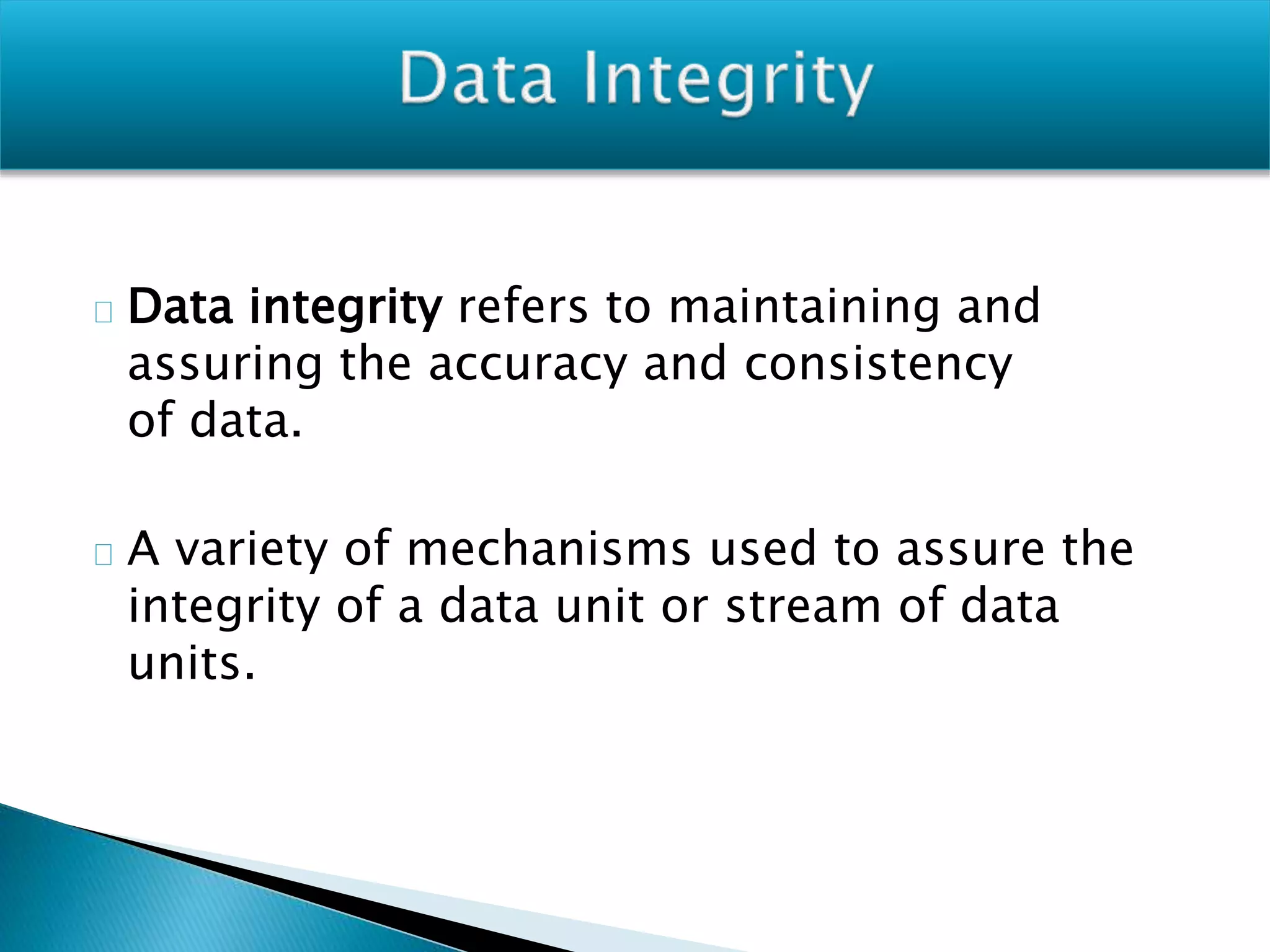 Data Integrity

Data integrity refers to maintaining and assuring the accuracy and consistency of data.

A variety of mechanisms used to assure the integrity of a data unit or stream of data units.